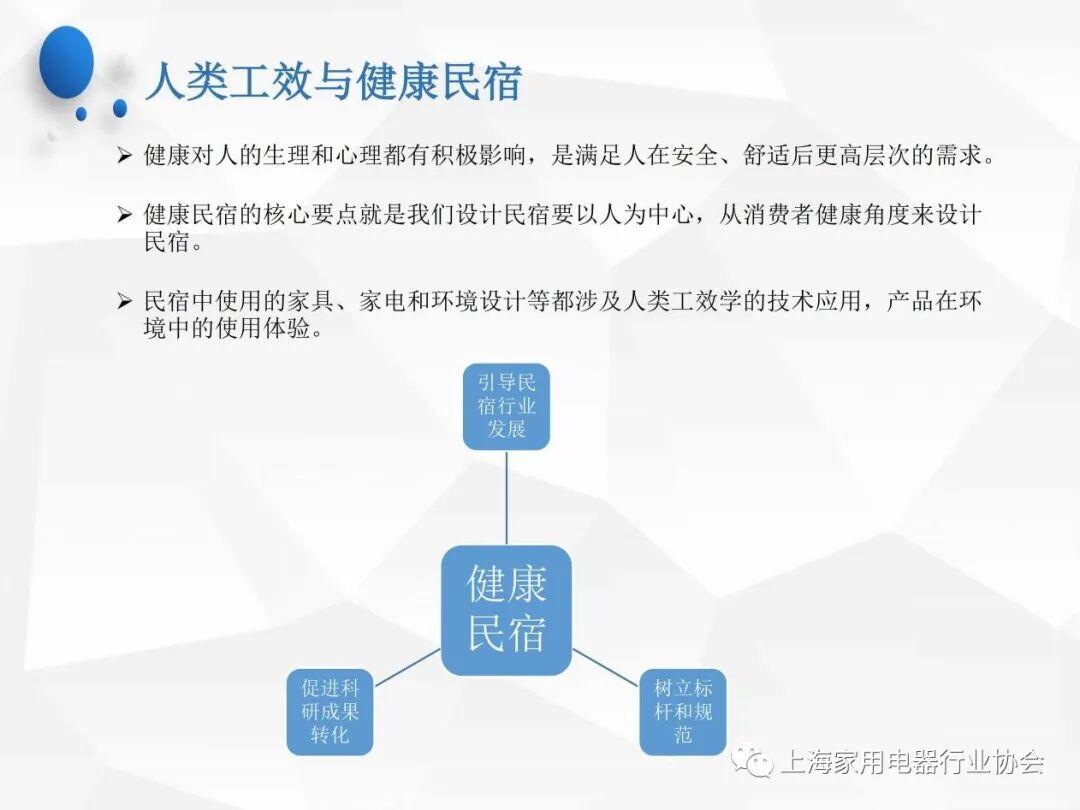 人类工效与健康民宿

➢ 健康对人的生理和心理都有积极影响，是满足人在安全、舒适后更高层次的需求。

➢ 健康民宿的核心要点就是我们设计民宿要以人为中心，从消费者健康角度来设计民宿。

➢ 民宿中使用的家具、家电和环境设计等都涉及人类工效学的技术应用，产品在环境中的使用体验。

引导民宿行业发展

健康民宿

促进科研成果转化

树立标杆和规范

上海家用电器行业协会